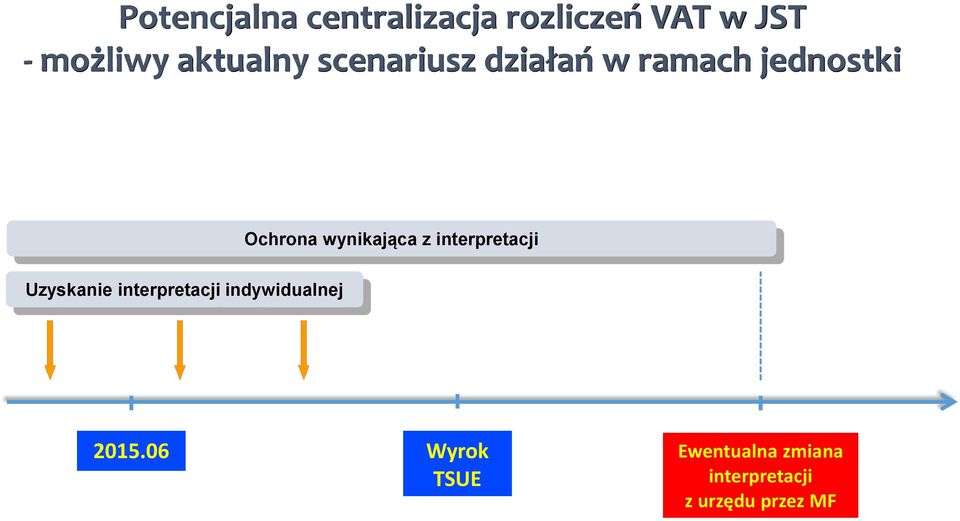 Potencjalna centralizacja rozliczeń VAT w JST
- możliwy aktualny scenariusz działań w ramach jednostki

Ochrona wynikająca z interpretacji

Uzyskanie interpretacji indywidualnej

2015.06

Wyrok TSUE

Ewentualna zmiana interpretacji z urzędu przez MF